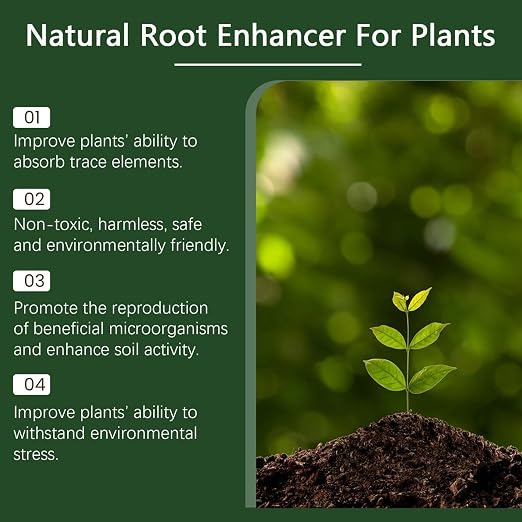 Natural Root Enhancer For Plants

01
Improve plants' ability to absorb trace elements.

02
Non-toxic, harmless, safe and environmentally friendly.

03
Promote the reproduction of beneficial microorganisms and enhance soil activity.

04
Improve plants' ability to withstand environmental stress.